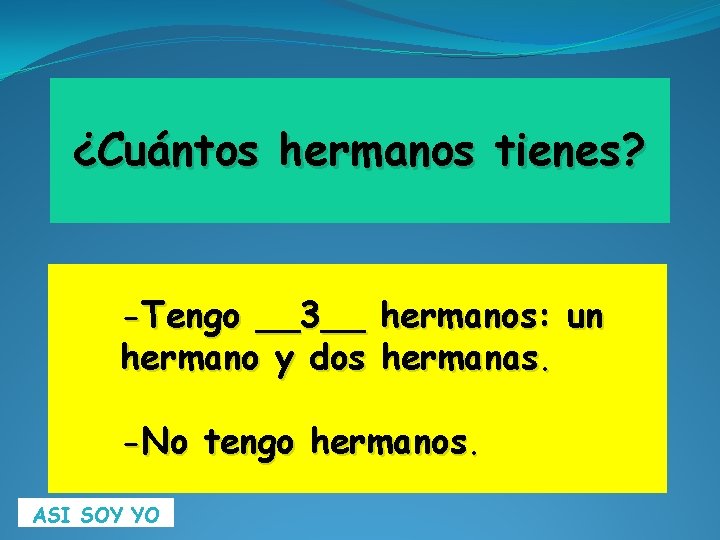 ¿Cuántos hermanos tienes?

-Tengo __3__ hermanos: un hermano y dos hermanas.

-No tengo hermanos.

ASI SOY YO